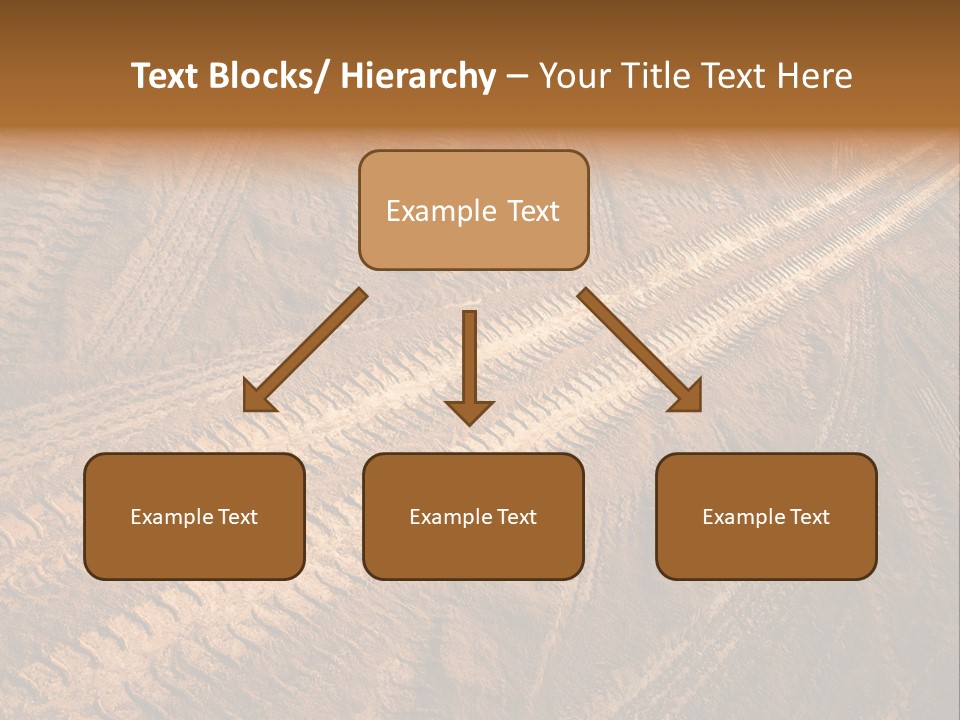 Text Blocks/ Hierarchy – Your Title Text Here

Example Text

Example Text

Example Text

Example Text